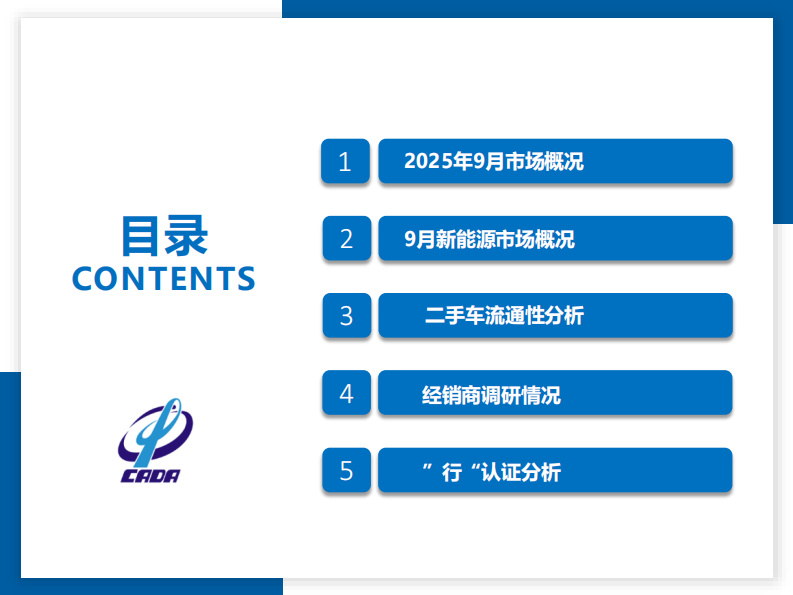 目录
CONTENTS

CADA

1 2025年9月市场概况

2 9月新能源市场概况

3 二手车流通性分析

4 经销商调研情况

5 ”行“认证分析